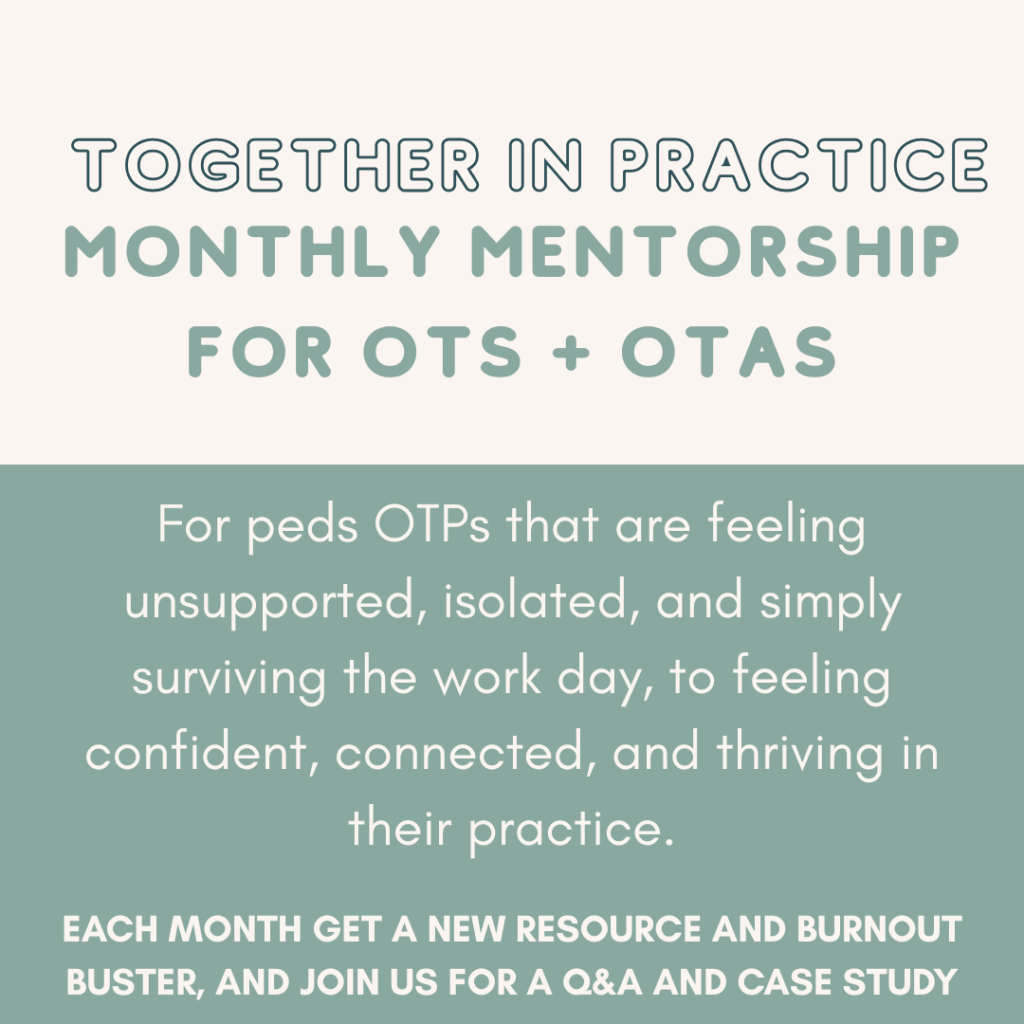 TOGETHER IN PRACTICE
MONTHLY MENTORSHIP FOR OTS + OTAS

For peds OTPs that are feeling unsupported, isolated, and simply surviving the work day, to feeling confident, connected, and thriving in their practice.

EACH MONTH GET A NEW RESOURCE AND BURNOUT BUSTER, AND JOIN US FOR A Q&A AND CASE STUDY